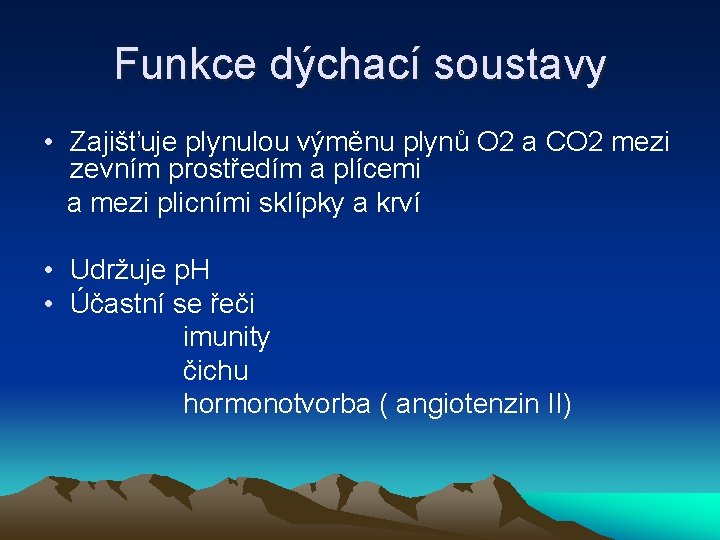 Funkce dýchací soustavy

• Zajišťuje plynulou výměnu plynů O2 a CO2 mezi zevním prostředím a plícemi
a mezi plicními sklípky a krví

• Udržuje pH
• Účastní se řeči
imunity
čichu
hormonotvorba ( angiotenzin II)